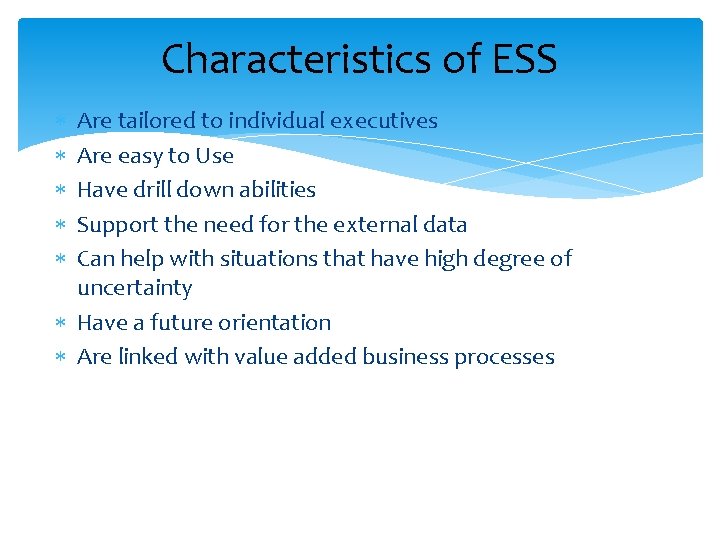 Characteristics of ESS

* Are tailored to individual executives
* Are easy to Use
* Have drill down abilities
* Support the need for the external data
* Can help with situations that have high degree of uncertainty
* Have a future orientation
* Are linked with value added business processes